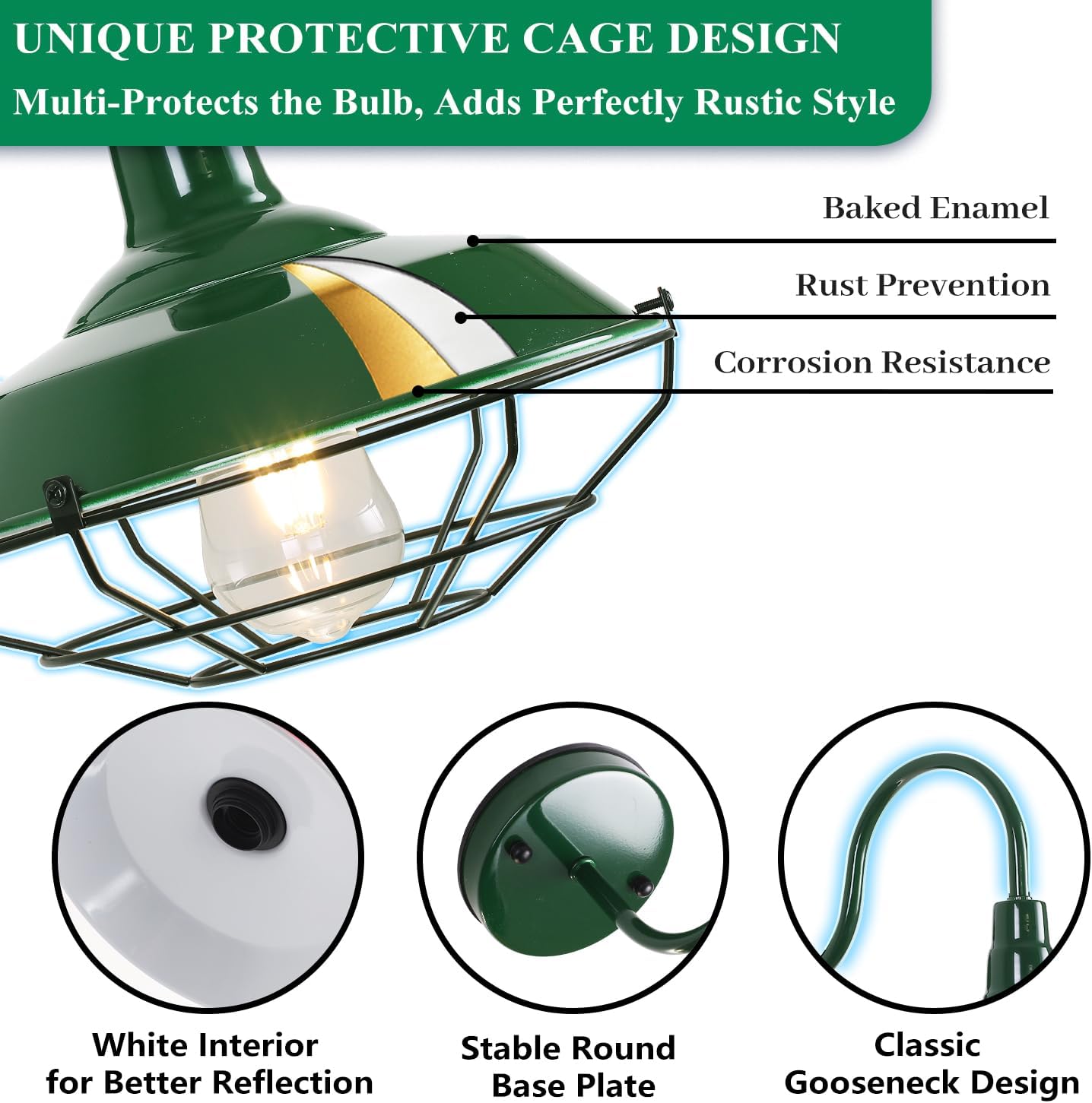 UNIQUE PROTECTIVE CAGE DESIGN
Multi-Protects the Bulb, Adds Perfectly Rustic Style

Baked Enamel

Rust Prevention

Corrosion Resistance

White Interior
for Better Reflection

Stable Round
Base Plate

Classic
Gooseneck Design